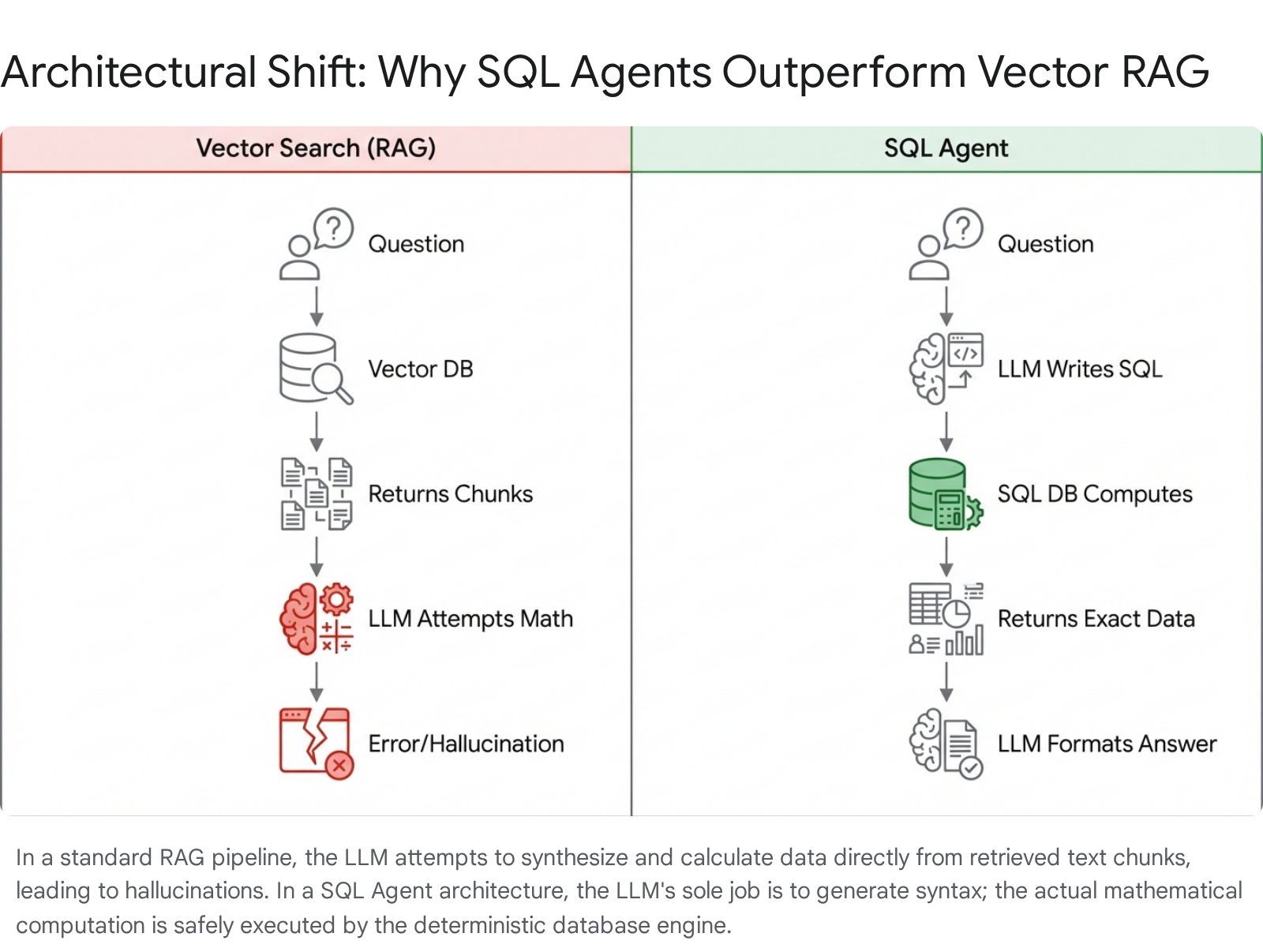 Architectural Shift: Why SQL Agents Outperform Vector RAG

Vector Search (RAG)

Question

Vector DB

Returns Chunks

LLM Attempts Math

Error/Hallucination

SQL Agent

Question

LLM Writes SQL

SQL DB Computes

Returns Exact Data

LLM Formats Answer

In a standard RAG pipeline, the LLM attempts to synthesize and calculate data directly from retrieved text chunks, leading to hallucinations. In a SQL Agent architecture, the LLM's sole job is to generate syntax; the actual mathematical computation is safely executed by the deterministic database engine.